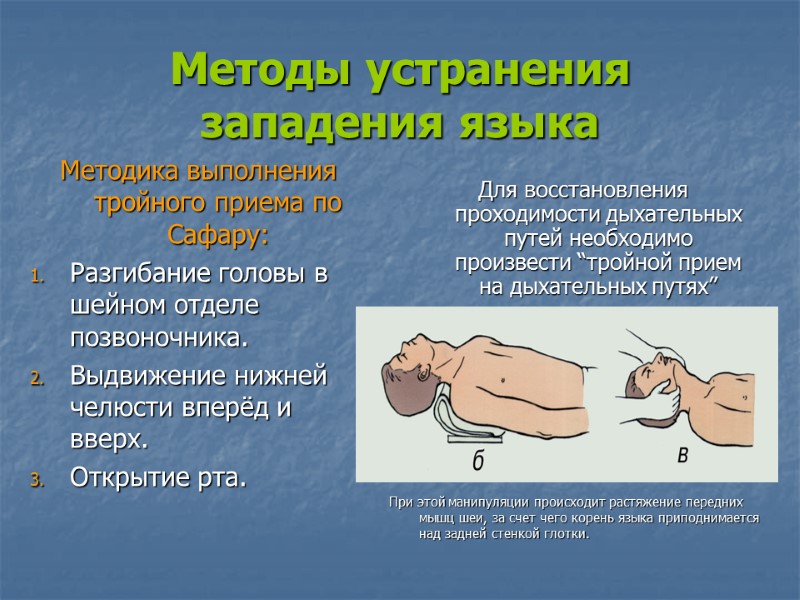 Методы устранения западения языка

Методика выполнения тройного приема по Сафару:

1. Разгибание головы в шейном отделе позвоночника.
2. Выдвижение нижней челюсти вперёд и вверх.
3. Открытие рта.

Для восстановления проходимости дыхательных путей необходимо произвести “тройной прием на дыхательных путях”

б

в

При этой манипуляции происходит растяжение передних мышц шеи, за счет чего корень языка приподнимается над задней стенкой глотки.